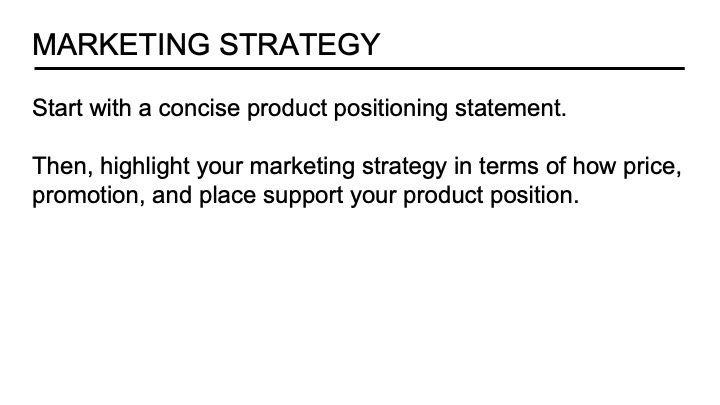 MARKETING STRATEGY

Start with a concise product positioning statement.

Then, highlight your marketing strategy in terms of how price, promotion, and place support your product position.